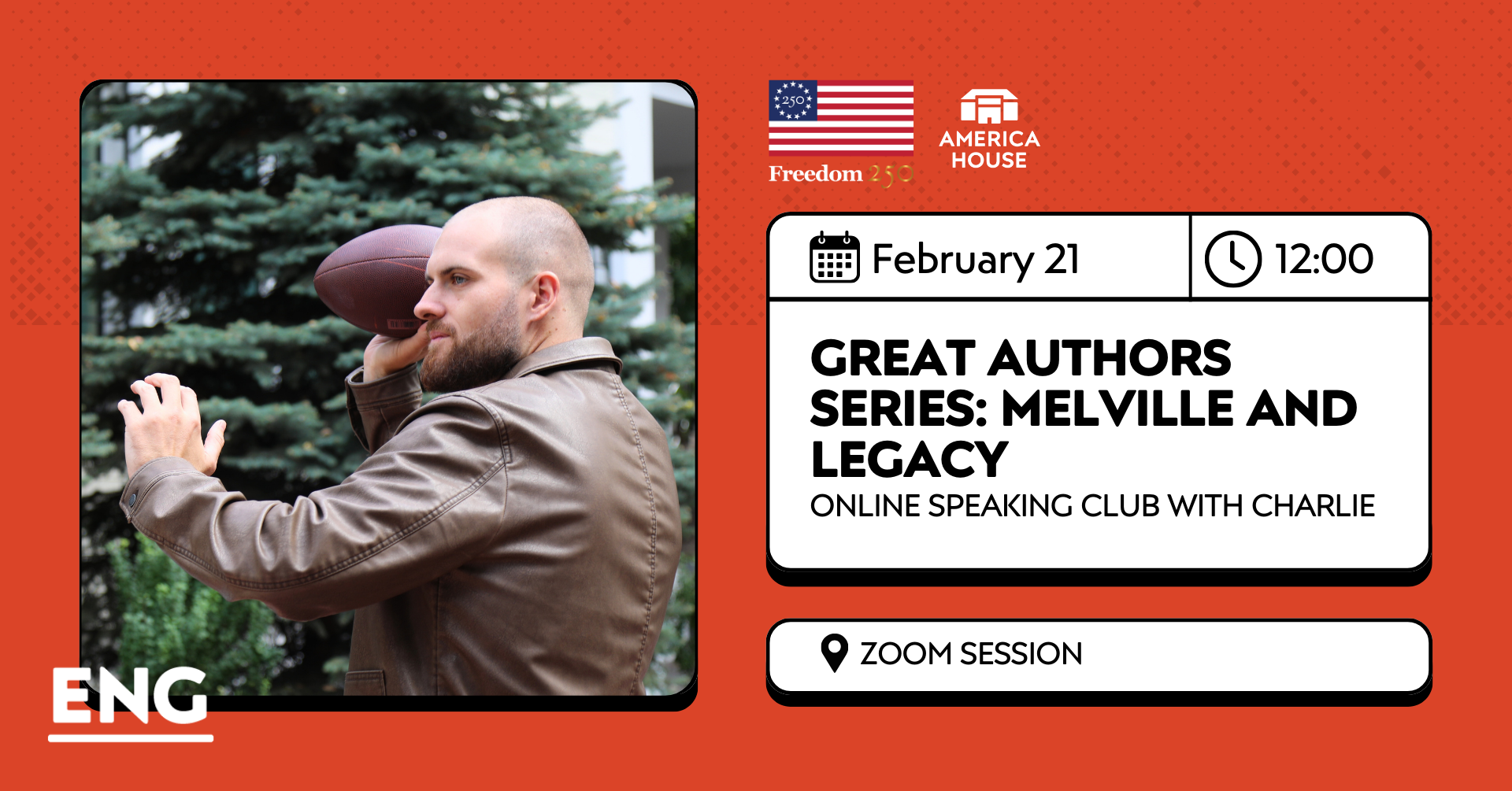 250

Freedom 250

AMERICA HOUSE

February 21

12:00

GREAT AUTHORS SERIES: MELVILLE AND LEGACY

ONLINE SPEAKING CLUB WITH CHARLIE

ZOOM SESSION

ENG